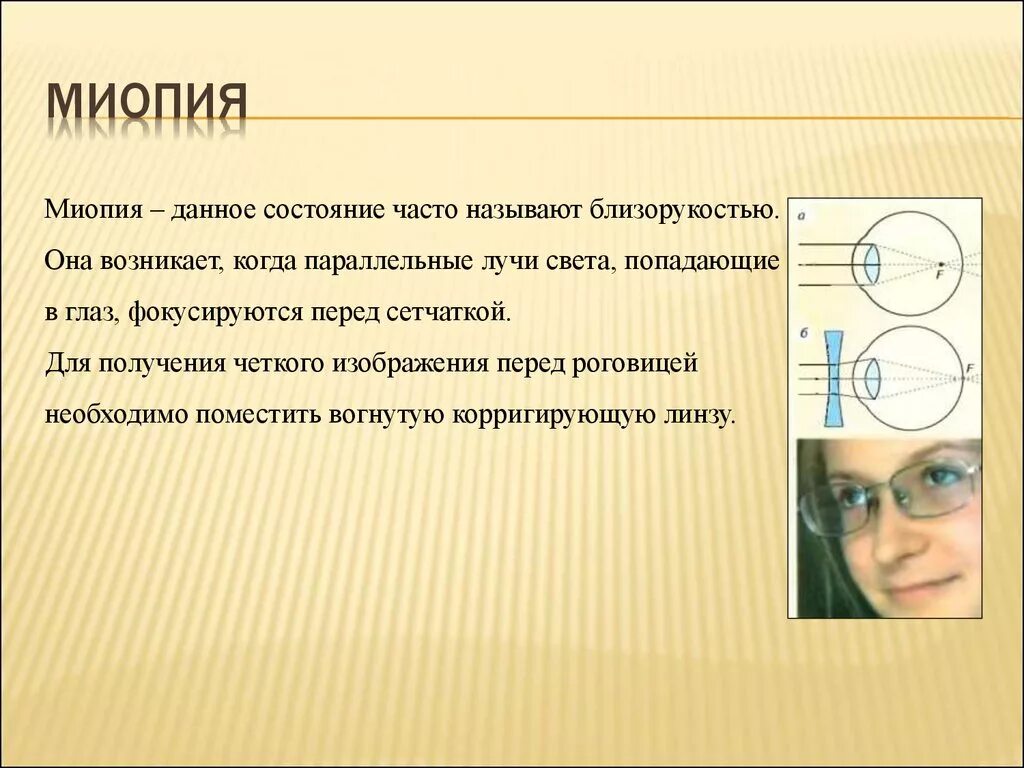 МИОПИЯ

Миопия – данное состояние часто называют близорукостью. Она возникает, когда параллельные лучи света, попадающие в глаз, фокусируются перед сетчаткой.

Для получения четкого изображения перед роговицей необходимо поместить вогнутую корригирующую линзу.

а

F

б

F